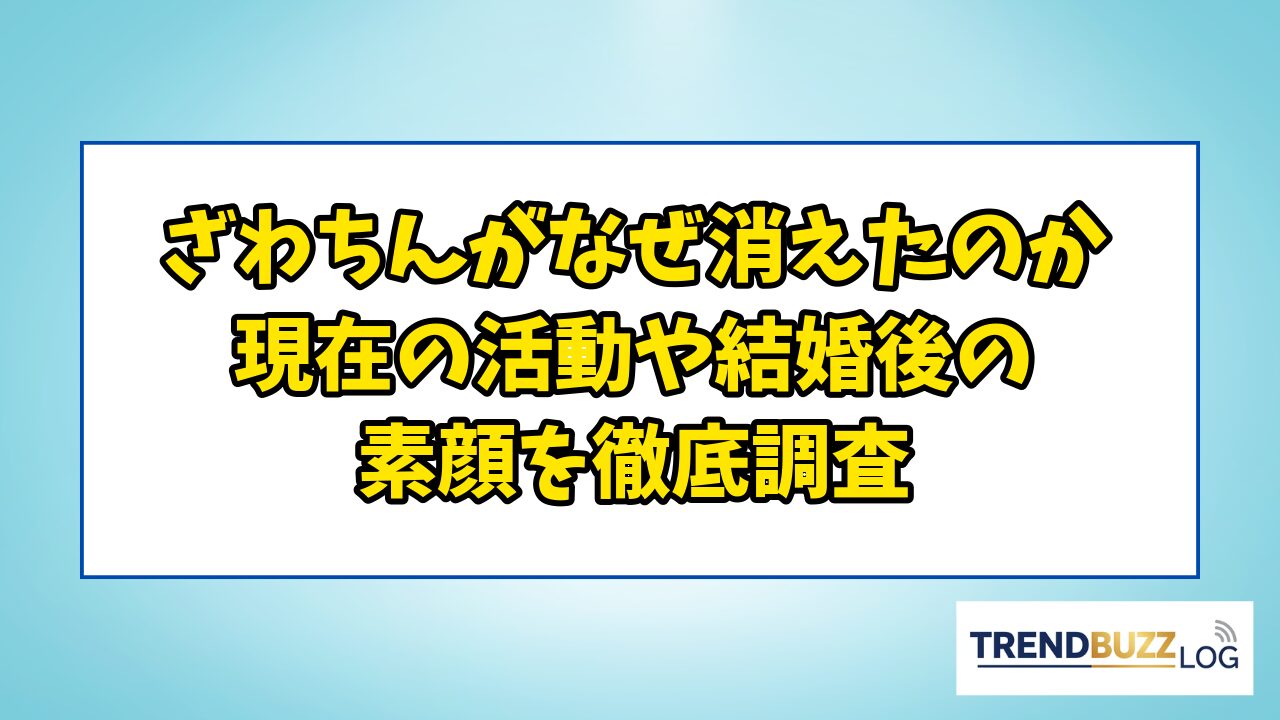 ざわちんがなぜ消えたのか
現在の活動や結婚後の
素顔を徹底調査

TRENDBUZZ LOG